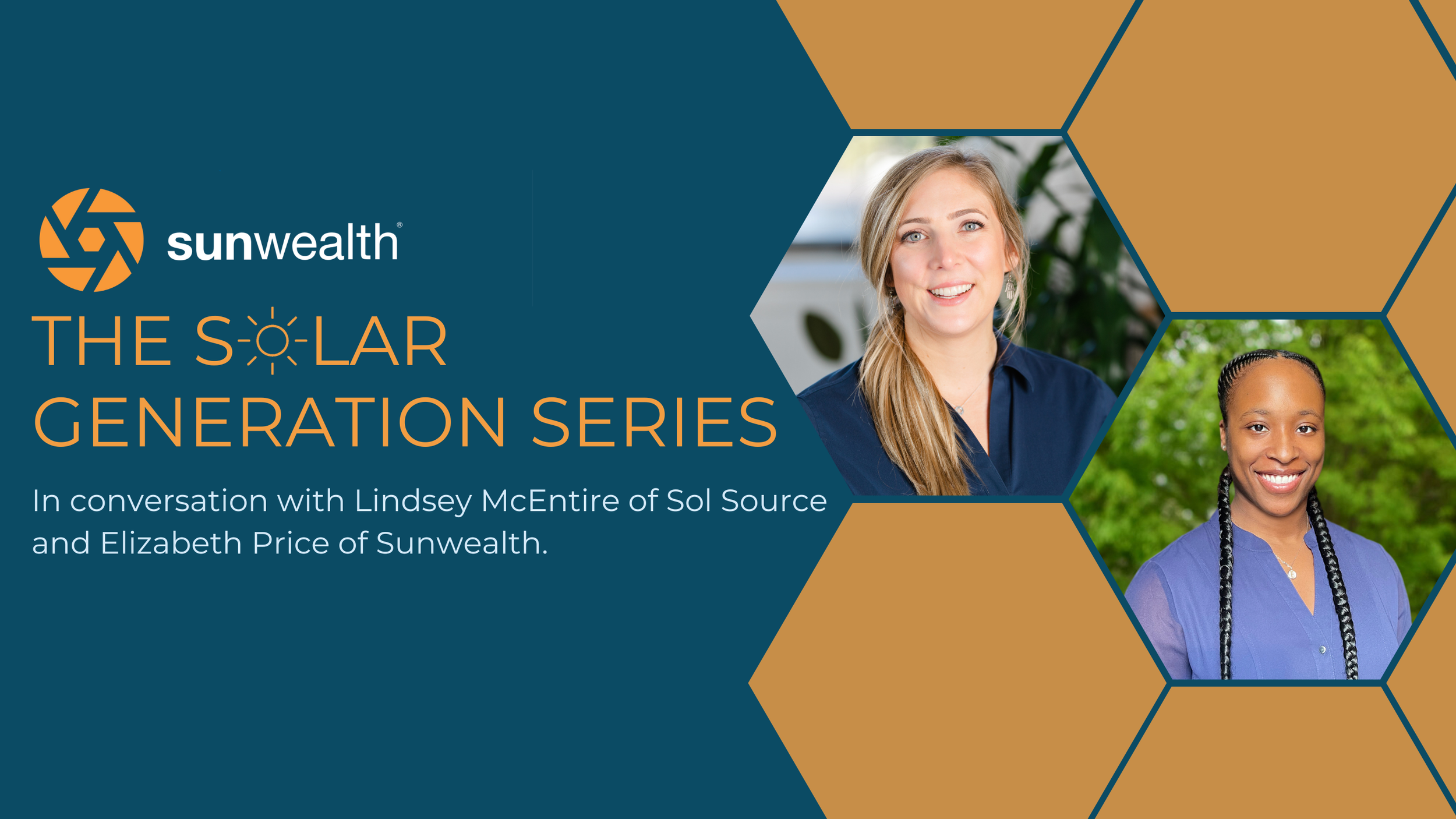 sunwealth®

THE SOLAR GENERATION SERIES

In conversation with Lindsey McEntire of Sol Source and Elizabeth Price of Sunwealth.